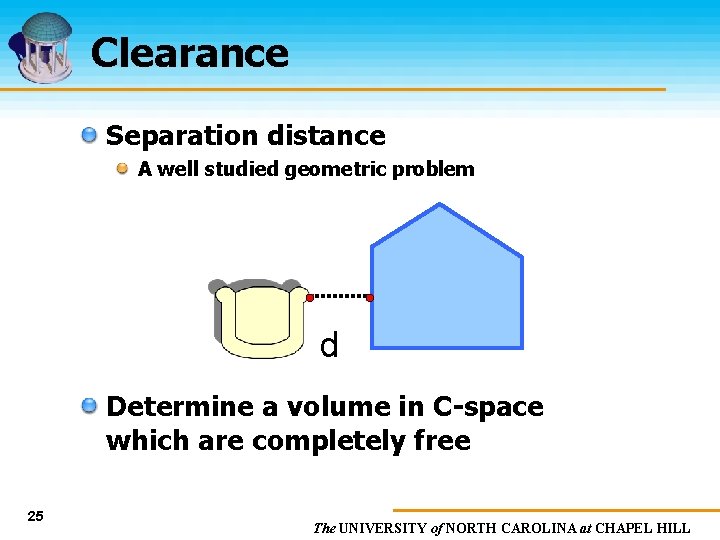 Clearance

Separation distance

A well studied geometric problem

d

Determine a volume in C-space which are completely free

25

The UNIVERSITY of NORTH CAROLINA at CHAPEL HILL